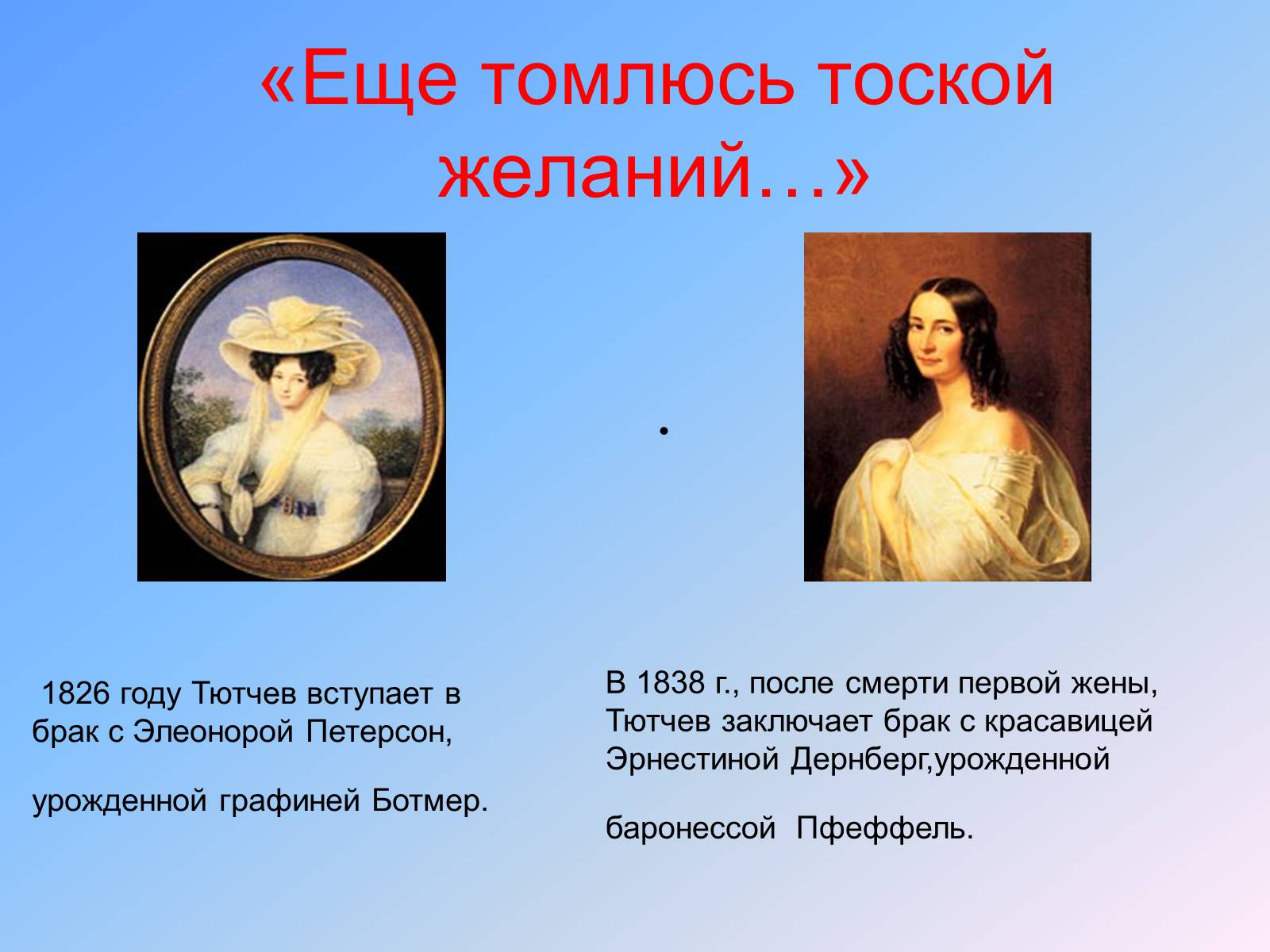 «Еще томлюсь тоской желаний…»

.

1826 году Тютчев вступает в брак с Элеонорой Петерсон,

урожденной графиней Ботмер.

В 1838 г., после смерти первой жены, Тютчев заключает брак с красавицей Эрнестиной Дернберг,урожденной

баронессой Пфеффель.